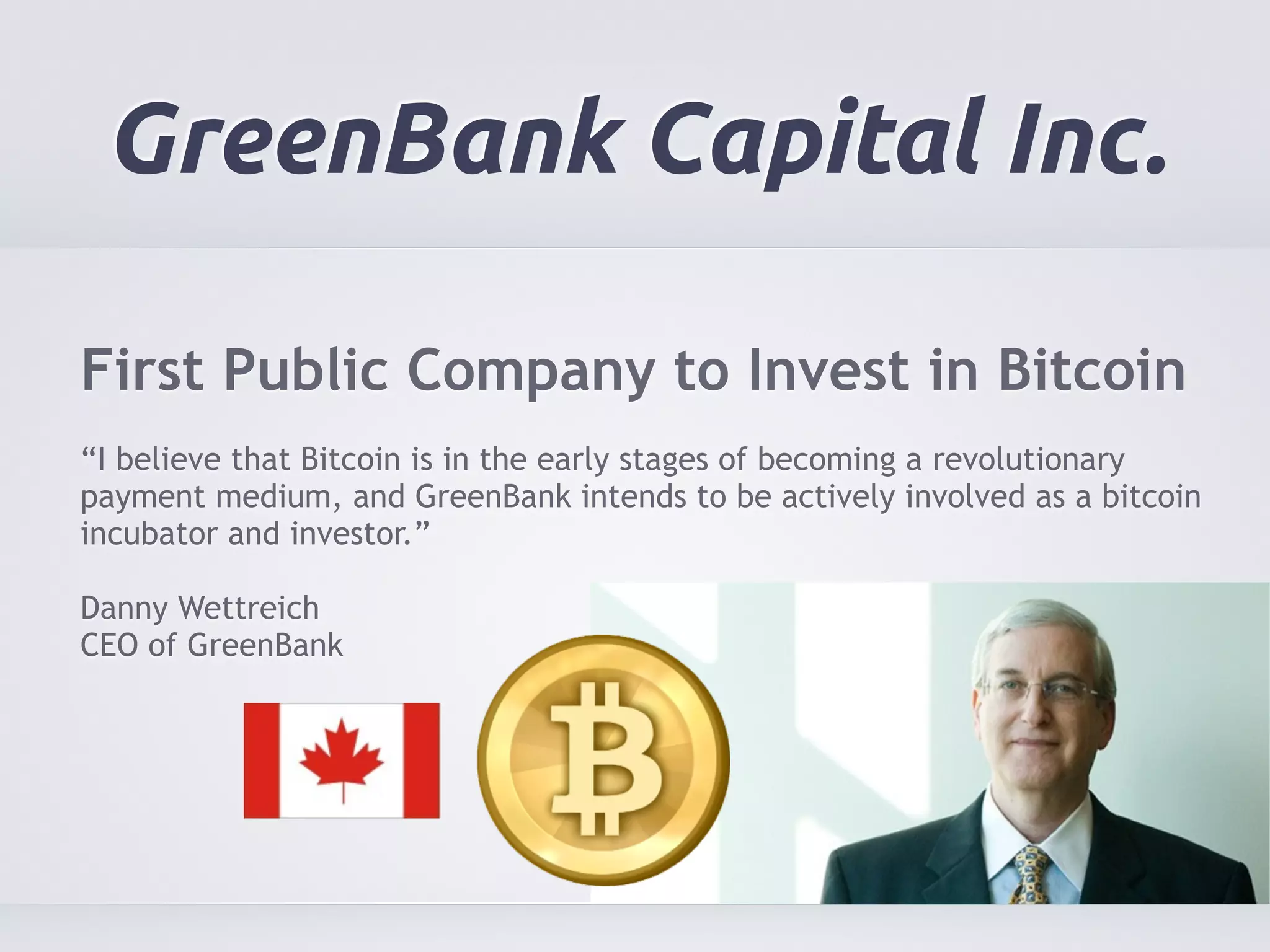 GreenBank Capital Inc.

First Public Company to Invest in Bitcoin

“I believe that Bitcoin is in the early stages of becoming a revolutionary payment medium, and GreenBank intends to be actively involved as a bitcoin incubator and investor.”

Danny Wettreich
CEO of GreenBank